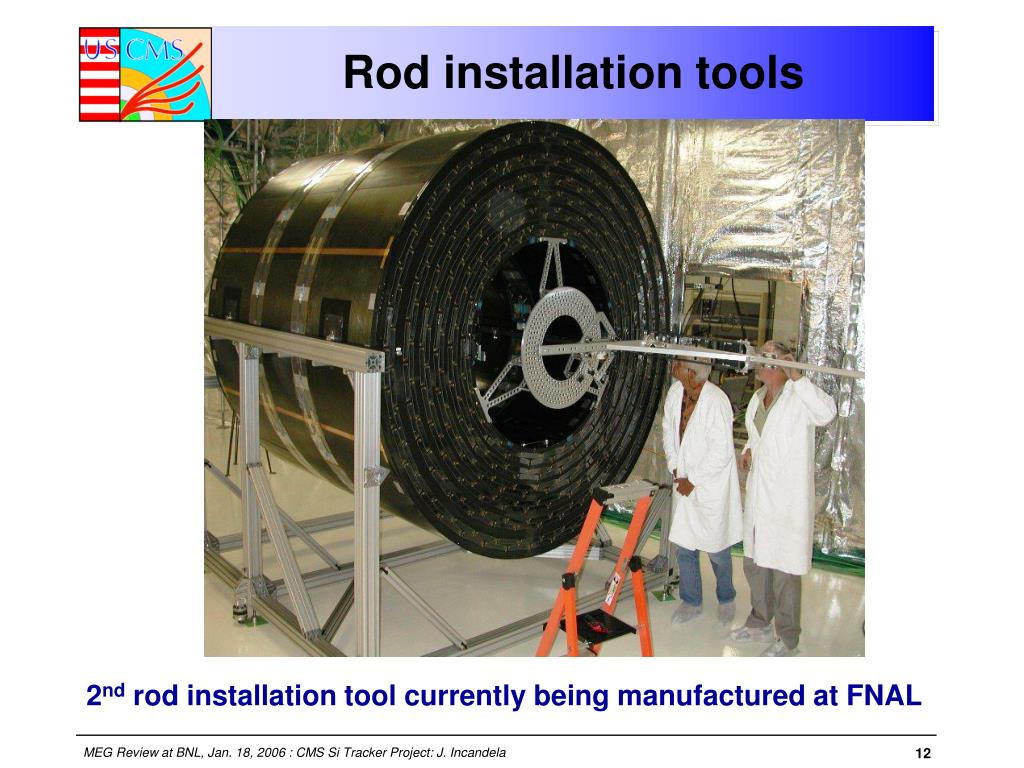 US CMS

Rod installation tools

2$^{nd}$ rod installation tool currently being manufactured at FNAL

MEG Review at BNL, Jan. 18, 2006 : CMS Si Tracker Project: J. Incandela

12